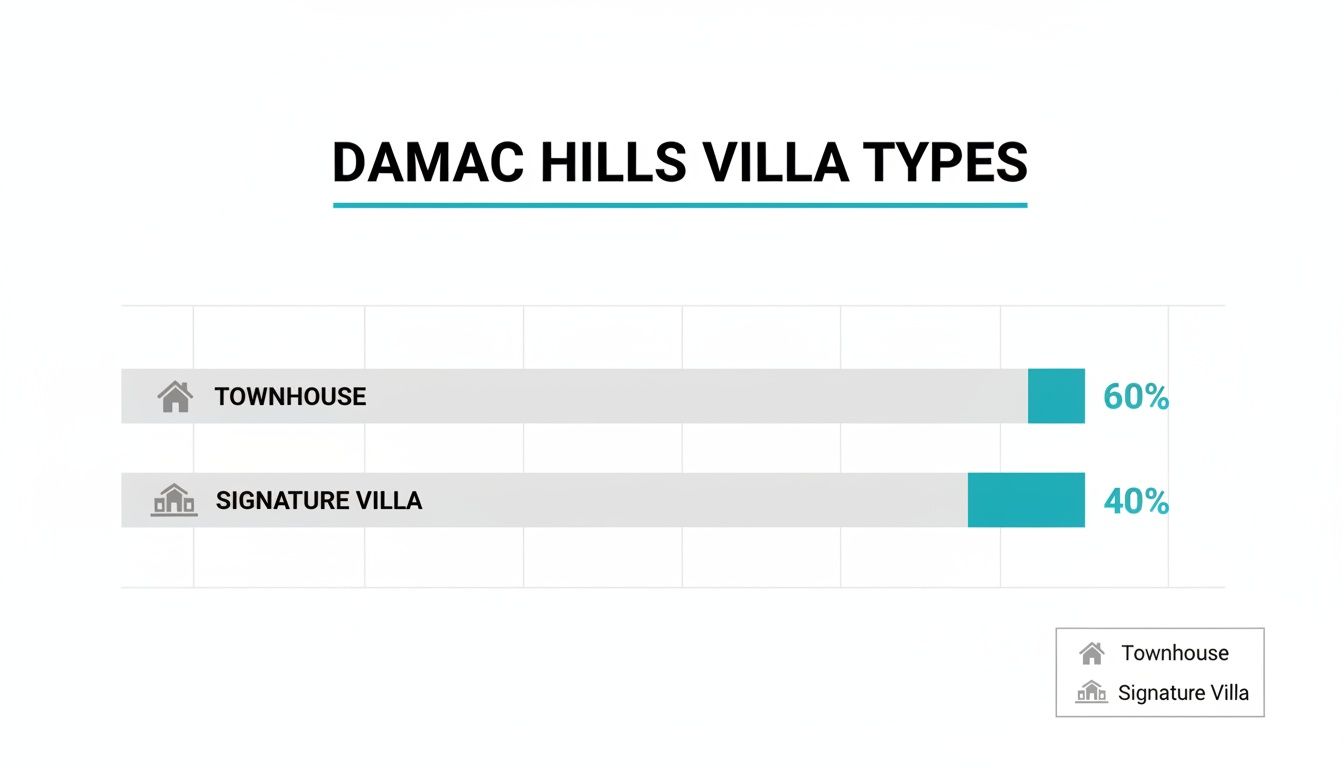 DAMAC HILLS VILLA TYPES

TOWNHOUSE 60%

SIGNATURE VILLA 40%

Townhouse
Signature Villa